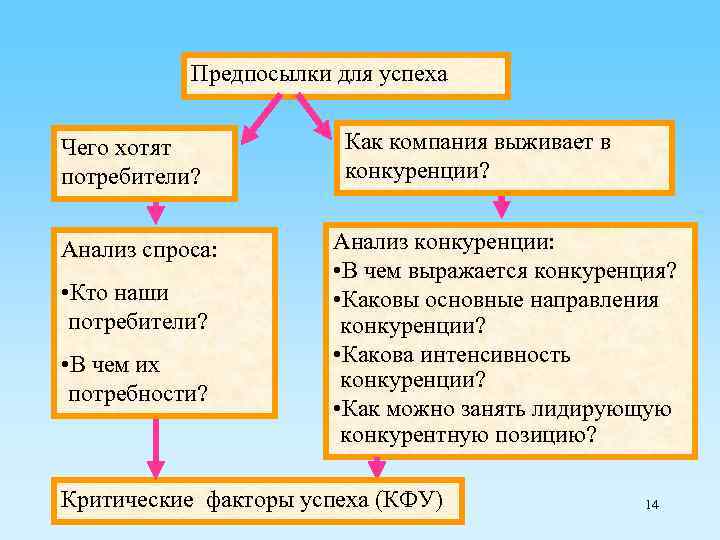 Предпосылки для успеха

Чего хотят потребители?

Как компания выживает в конкуренции?

Анализ спроса:

•Кто наши потребители?

•В чем их потребности?

Анализ конкуренции:
•В чем выражается конкуренция?
•Каковы основные направления конкуренции?
•Какова интенсивность конкуренции?
•Как можно занять лидирующую конкурентную позицию?

Критические факторы успеха (КФУ)

14